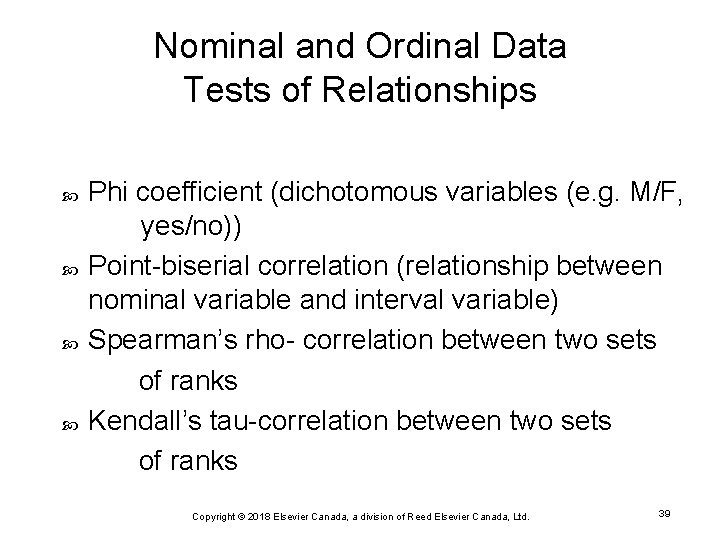 Nominal and Ordinal Data
Tests of Relationships

Phi coefficient (dichotomous variables (e.g. M/F, yes/no))

Point-biserial correlation (relationship between nominal variable and interval variable)

Spearman's rho- correlation between two sets of ranks

Kendall's tau-correlation between two sets of ranks

Copyright © 2018 Elsevier Canada, a division of Reed Elsevier Canada, Ltd.

39